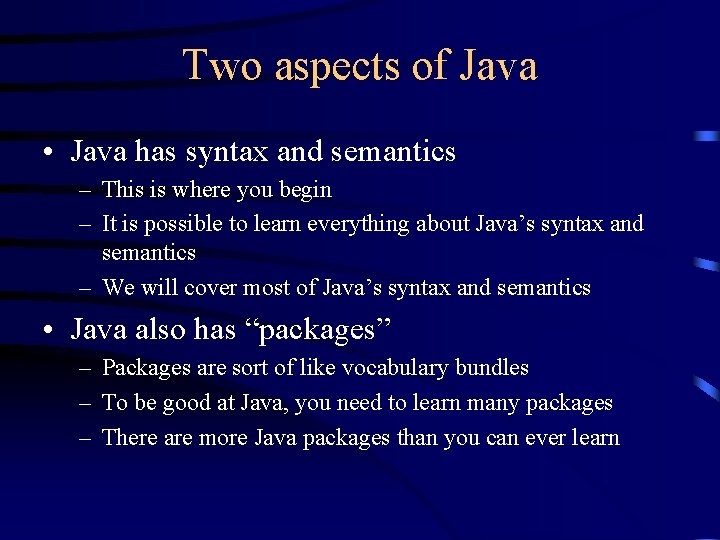 Two aspects of Java

• Java has syntax and semantics
  – This is where you begin
  – It is possible to learn everything about Java’s syntax and semantics
  – We will cover most of Java’s syntax and semantics

• Java also has “packages”
  – Packages are sort of like vocabulary bundles
  – To be good at Java, you need to learn many packages
  – There are more Java packages than you can ever learn